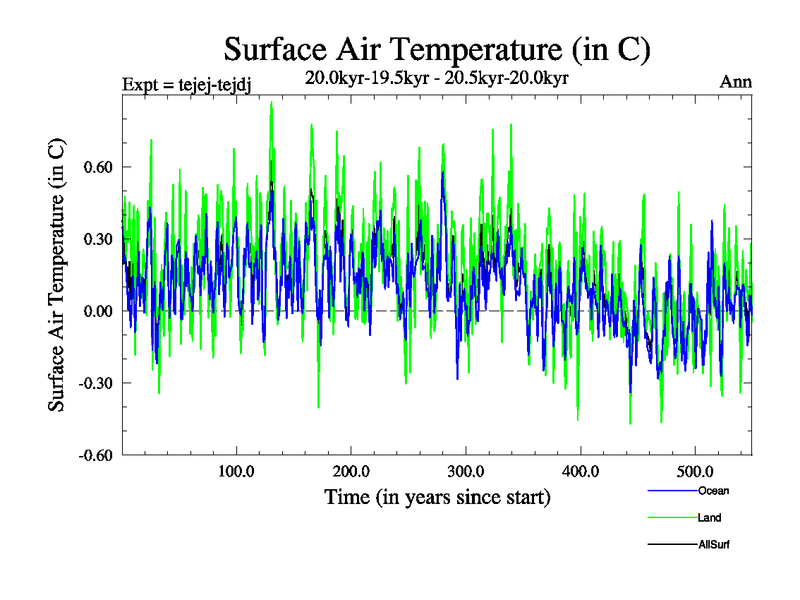 Surface Air Temperature (in C)

Expt = tejej-tejdj

20.0kyr-19.5kyr - 20.5kyr-20.0kyr

Ann

Surface Air Temperature (in C)

0.60
0.30
0.00
-0.30
-0.60

100.0
200.0
300.0
400.0
500.0

Time (in years since start)

Ocean
Land
AllSurf